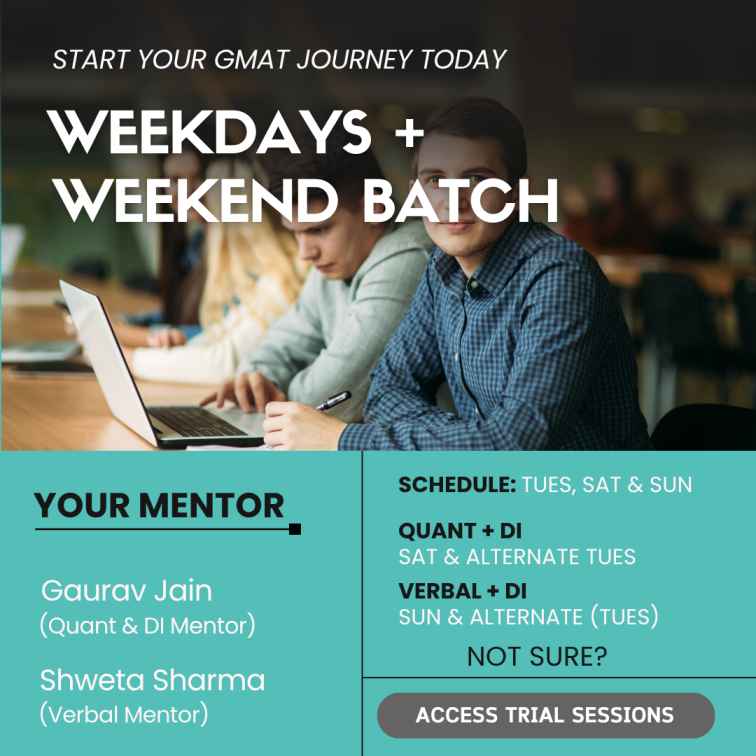 START YOUR GMAT JOURNEY TODAY

WEEKDAYS + WEEKEND BATCH

YOUR MENTOR

Gaurav Jain
(Quant & DI Mentor)

Shweta Sharma
(Verbal Mentor)

SCHEDULE: TUES, SAT & SUN

QUANT + DI
SAT & ALTERNATE TUES

VERBAL + DI
SUN & ALTERNATE (TUES)

NOT SURE?

ACCESS TRIAL SESSIONS